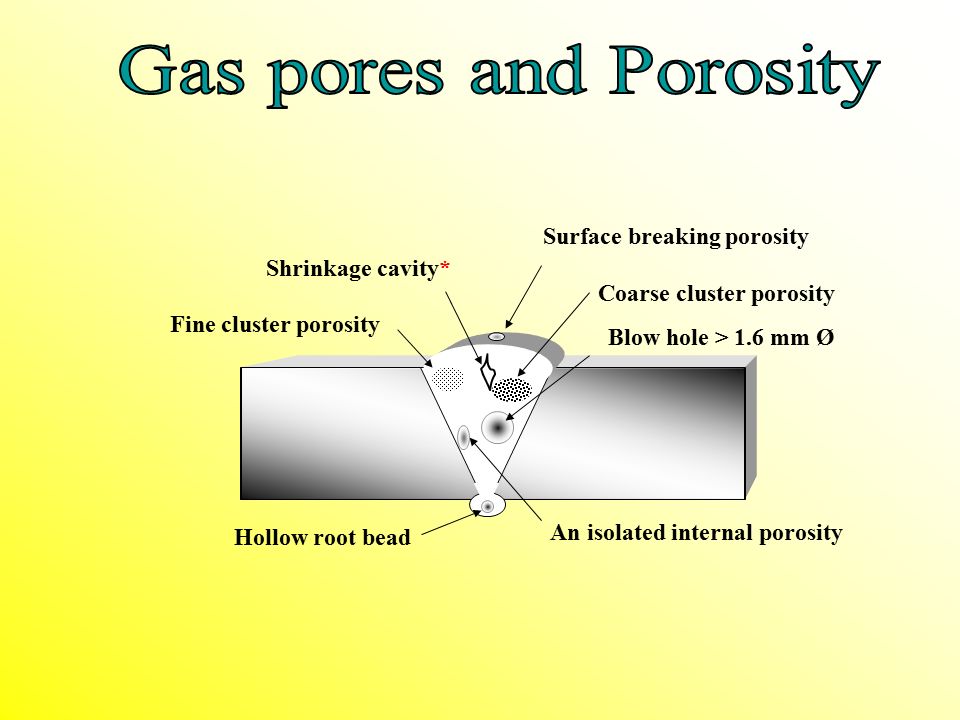 Gas pores and Porosity

Surface breaking porosity

Shrinkage cavity*

Coarse cluster porosity

Fine cluster porosity

Blow hole > 1.6 mm Ø

Hollow root bead

An isolated internal porosity